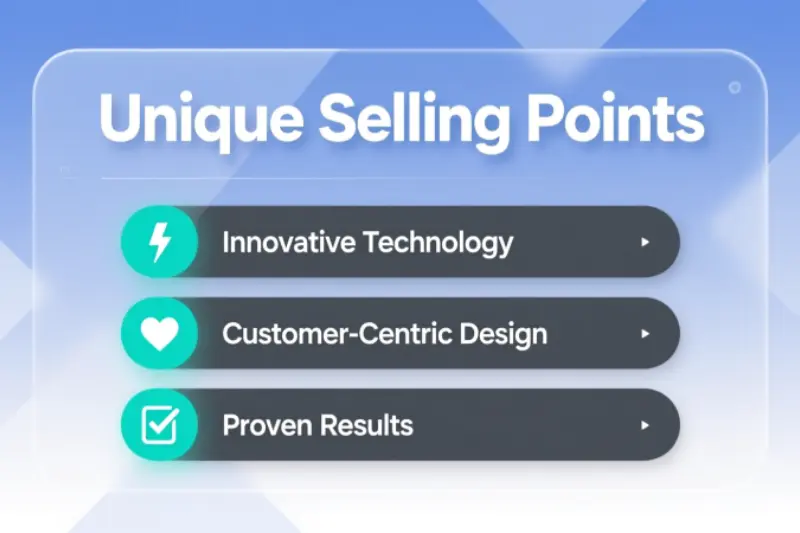 Unique Selling Points

Innovative Technology

Customer-Centric Design

Proven Results